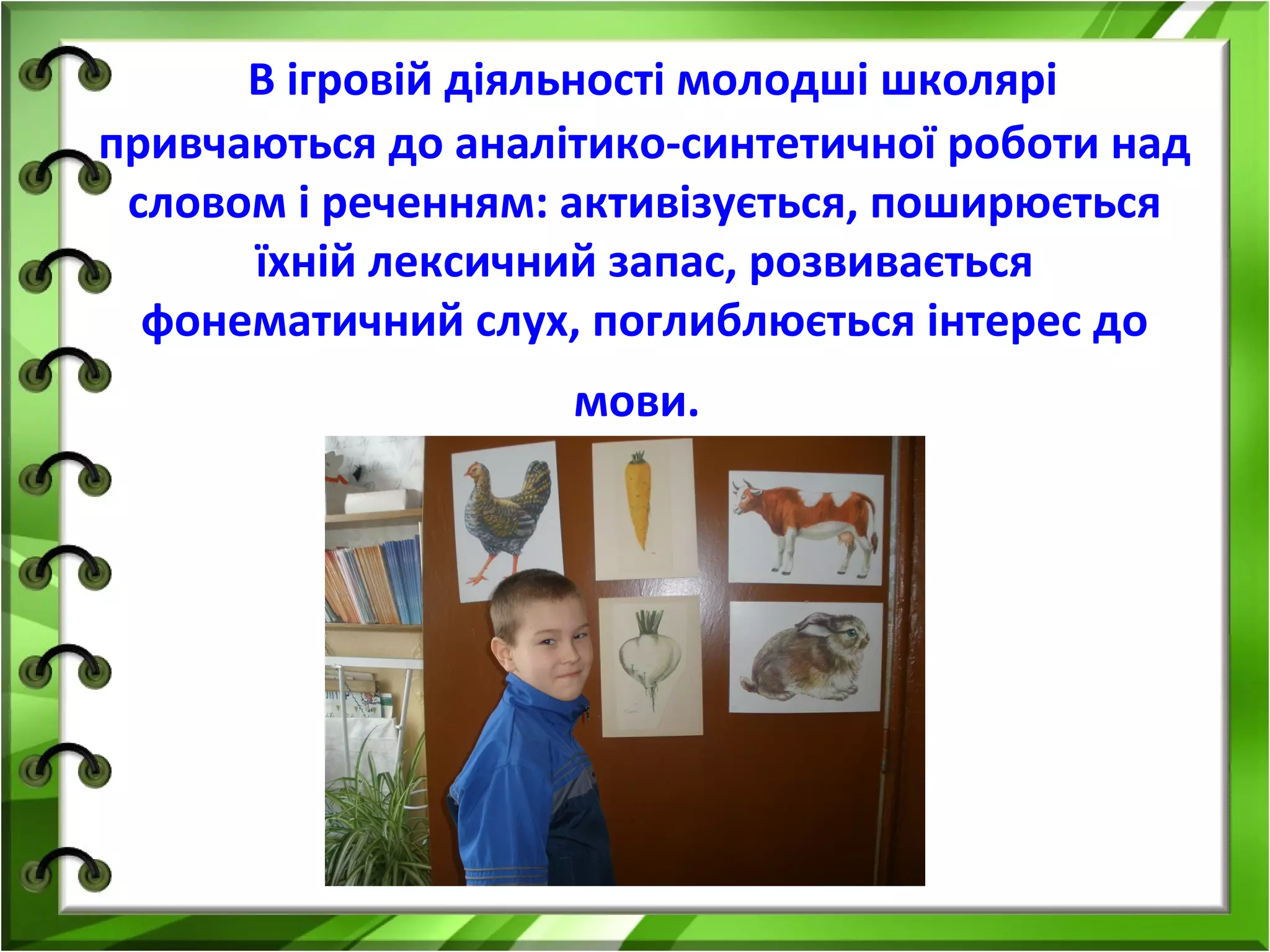 В ігровій діяльності молодші школярі привчаються до аналітико-синтетичної роботи над словом і реченням: активізується, поширюється їхній лексичний запас, розвивається фонематичний слух, поглиблюється інтерес до мови.